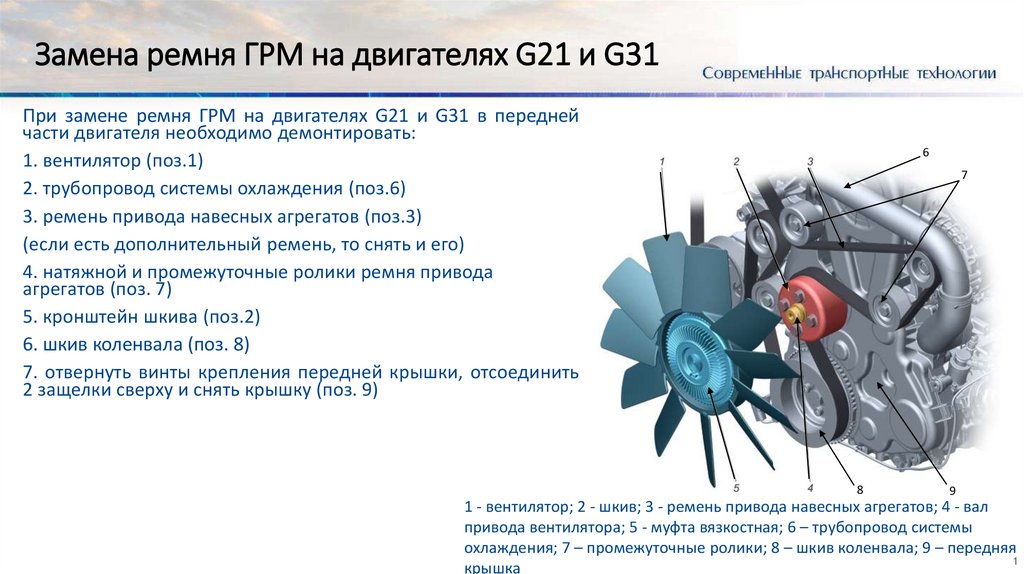 Замена ремня ГРМ на двигателях G21 и G31

Современные транспортные технологии

При замене ремня ГРМ на двигателях G21 и G31 в передней части двигателя необходимо демонтировать:

1. вентилятор (поз.1)

2. трубопровод системы охлаждения (поз.6)

3. ремень привода навесных агрегатов (поз.3)

(если есть дополнительный ремень, то снять и его)

4. натяжной и промежуточные ролики ремня привода агрегатов (поз. 7)

5. кронштейн шкива (поз.2)

6. шкив коленвала (поз. 8)

7. отвернуть винты крепления передней крышки, отсоединить 2 защелки сверху и снять крышку (поз. 9)

1 2 3 6 7 5 4 8 9

1 - вентилятор; 2 - шкив; 3 - ремень привода навесных агрегатов; 4 - вал привода вентилятора; 5 - муфта вязкостная; 6 – трубопровод системы охлаждения; 7 – промежуточные ролики; 8 – шкив коленвала; 9 – передняя крышка

1